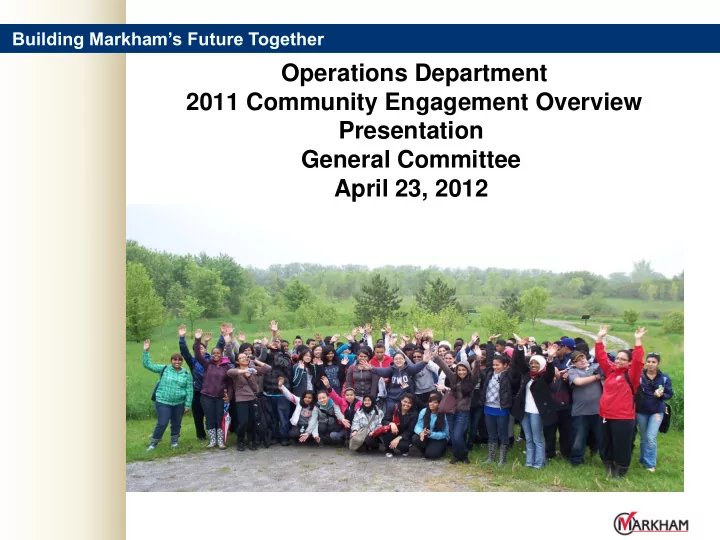 Building Markham's Future Together

Operations Department
2011 Community Engagement Overview Presentation
General Committee
April 23, 2012

MARKHAM